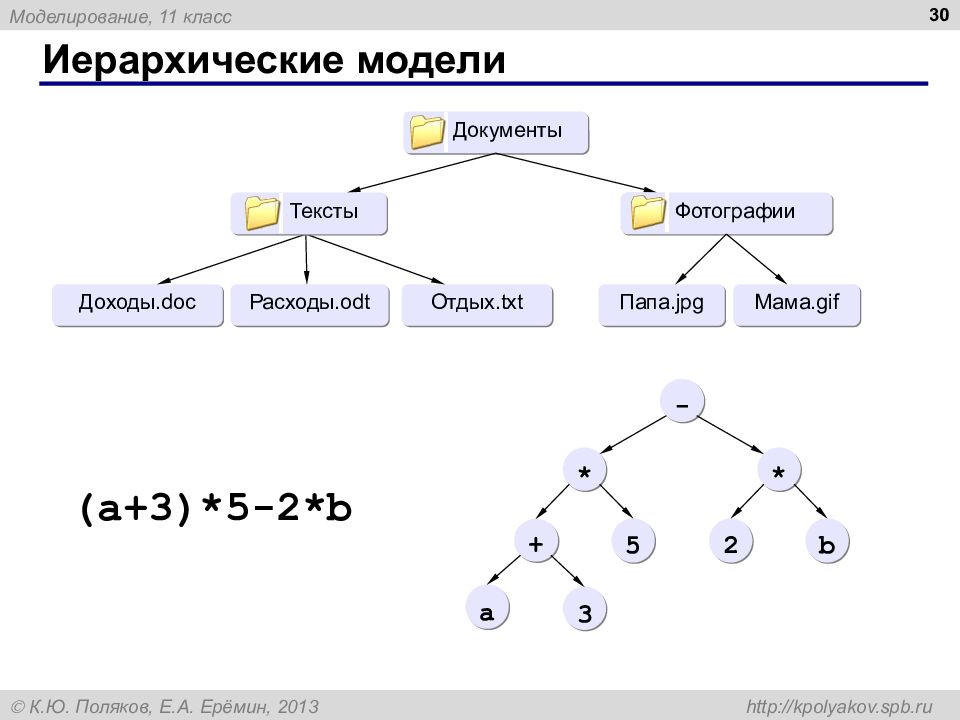 Моделирование, 11 класс

30

Иерархические модели

Документы

Тексты

Фотографии

Доходы.doc

Расходы.odt

Отдых.txt

Папа.jpg

Мама.gif

(a+3)*5-2*b

-

*

*

+

5

2

b

a

3

© К.Ю. Поляков, Е.А. Ерёмин, 2013

http://kpolyakov.spb.ru